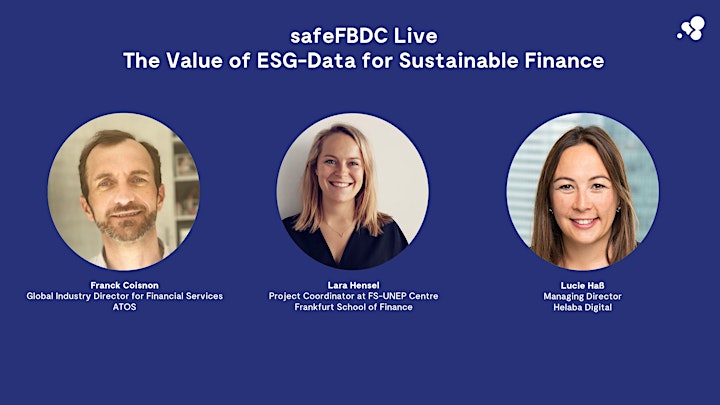 safeFBDC Live
The Value of ESG-Data for Sustainable Finance

Franck Coisnon
Global Industry Director for Financial Services
ATOS

Lara Hensel
Project Coordinator at FS-UNEP Centre
Frankfurt School of Finance

Lucie Haß
Managing Director
Helaba Digital